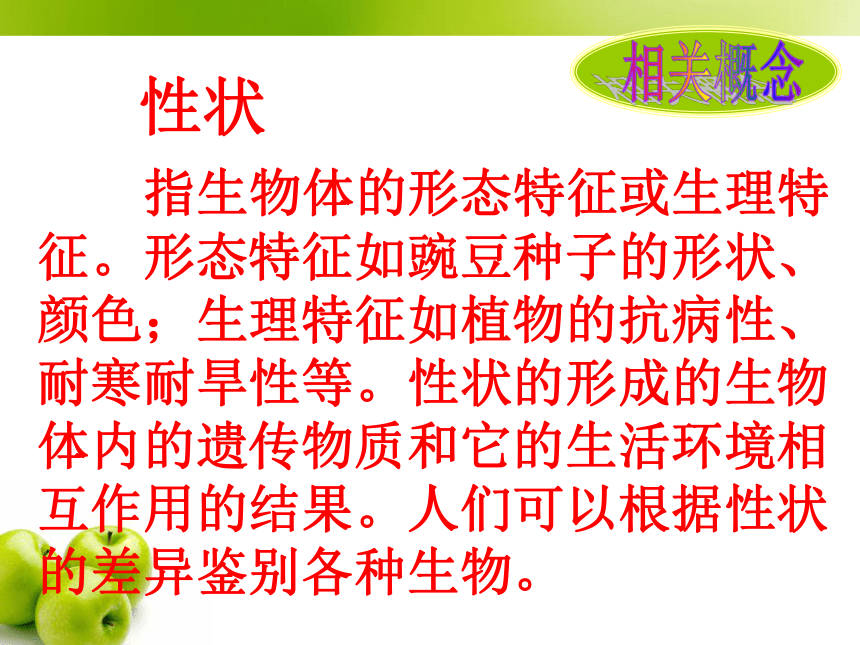 相关概念

性状

指生物体的形态特征或生理特征。形态特征如豌豆种子的形状、颜色；生理特征如植物的抗病性、耐寒耐旱性等。性状的形成的生物体内的遗传物质和它的生活环境相互作用的结果。人们可以根据性状的差异鉴别各种生物。